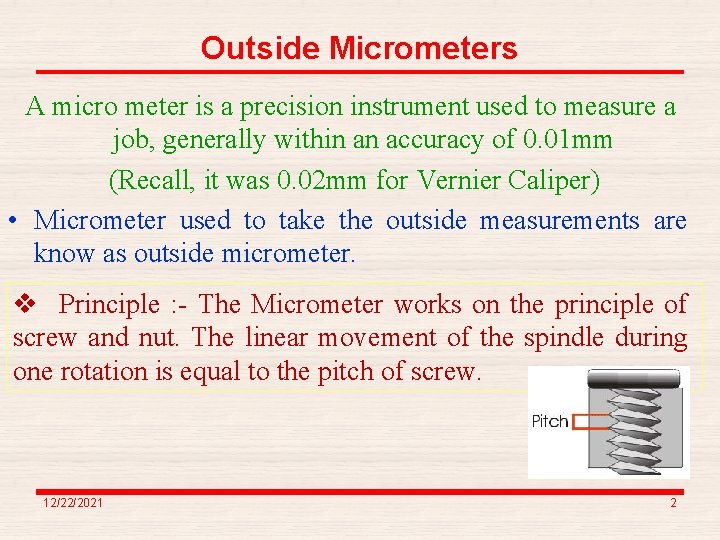 Outside Micrometers

A micro meter is a precision instrument used to measure a job, generally within an accuracy of 0.01mm

(Recall, it was 0.02mm for Vernier Caliper)

• Micrometer used to take the outside measurements are know as outside micrometer.

❖ Principle :- The Micrometer works on the principle of screw and nut. The linear movement of the spindle during one rotation is equal to the pitch of screw.

Pitch

12/22/2021

2